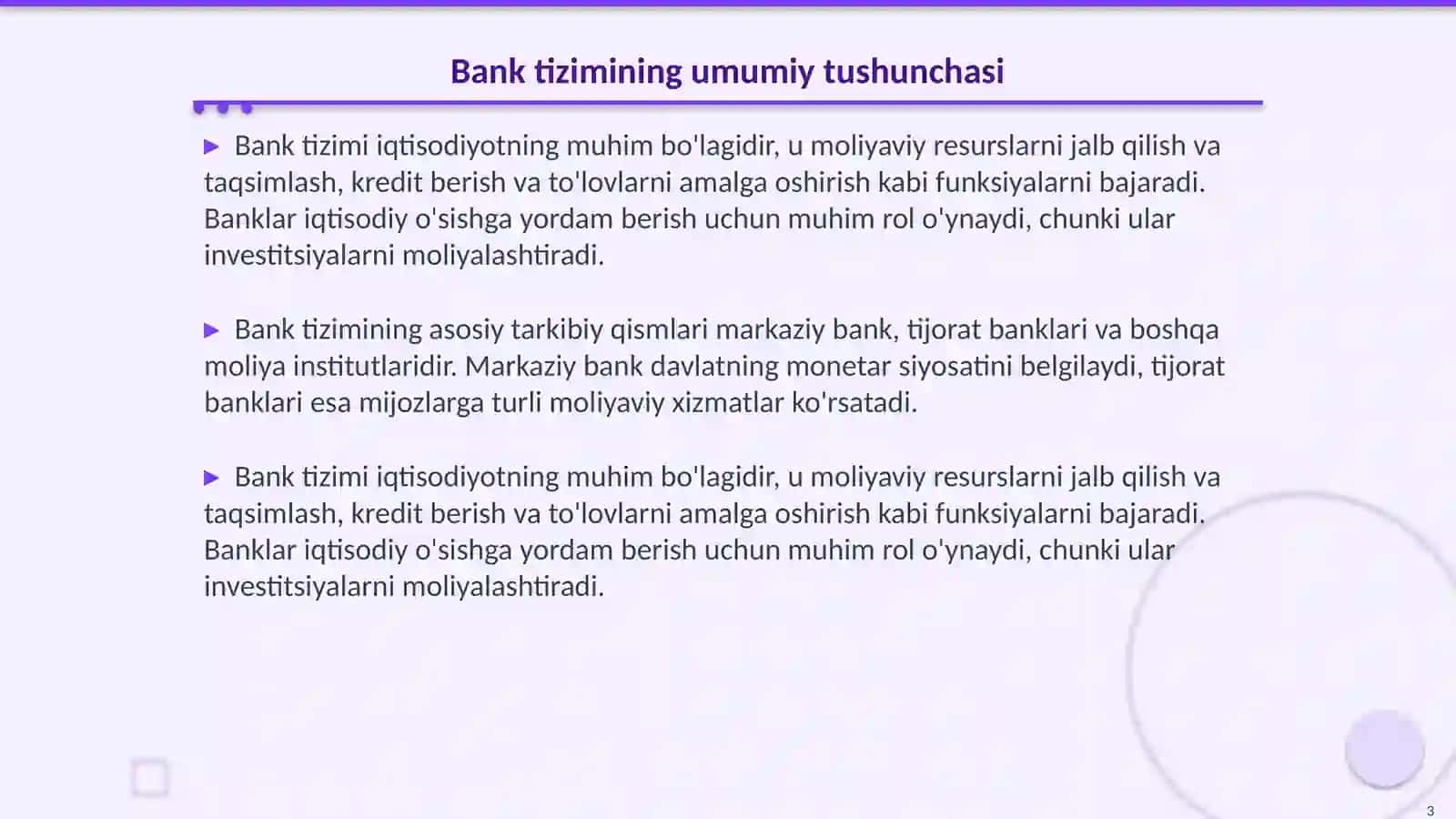 Bank tizimining umumiy tushunchasi

▶ Bank tizimi iqtisodiyotning muhim bo'lagidir, u moliyaviy resurslarni jalb qilish va taqsimlash, kredit berish va to'lovlarni amalga oshirish kabi funksiyalarni bajaradi. Banklar iqtisodiy o'sishga yordam berish uchun muhim rol o'ynaydi, chunki ular investitsiyalarni moliyalashtiradi.

▶ Bank tizimining asosiy tarkibiy qismlari markaziy bank, tijorat banklari va boshqa moliya institutlaridir. Markaziy bank davlatning monetar siyosatini belgilaydi, tijorat banklari esa mijozlarga turli moliyaviy xizmatlar ko'rsatadi.

▶ Bank tizimi iqtisodiyotning muhim bo'lagidir, u moliyaviy resurslarni jalb qilish va taqsimlash, kredit berish va to'lovlarni amalga oshirish kabi funksiyalarni bajaradi. Banklar iqtisodiy o'sishga yordam berish uchun muhim rol o'ynaydi, chunki ular investitsiyalarni moliyalashtiradi.

3